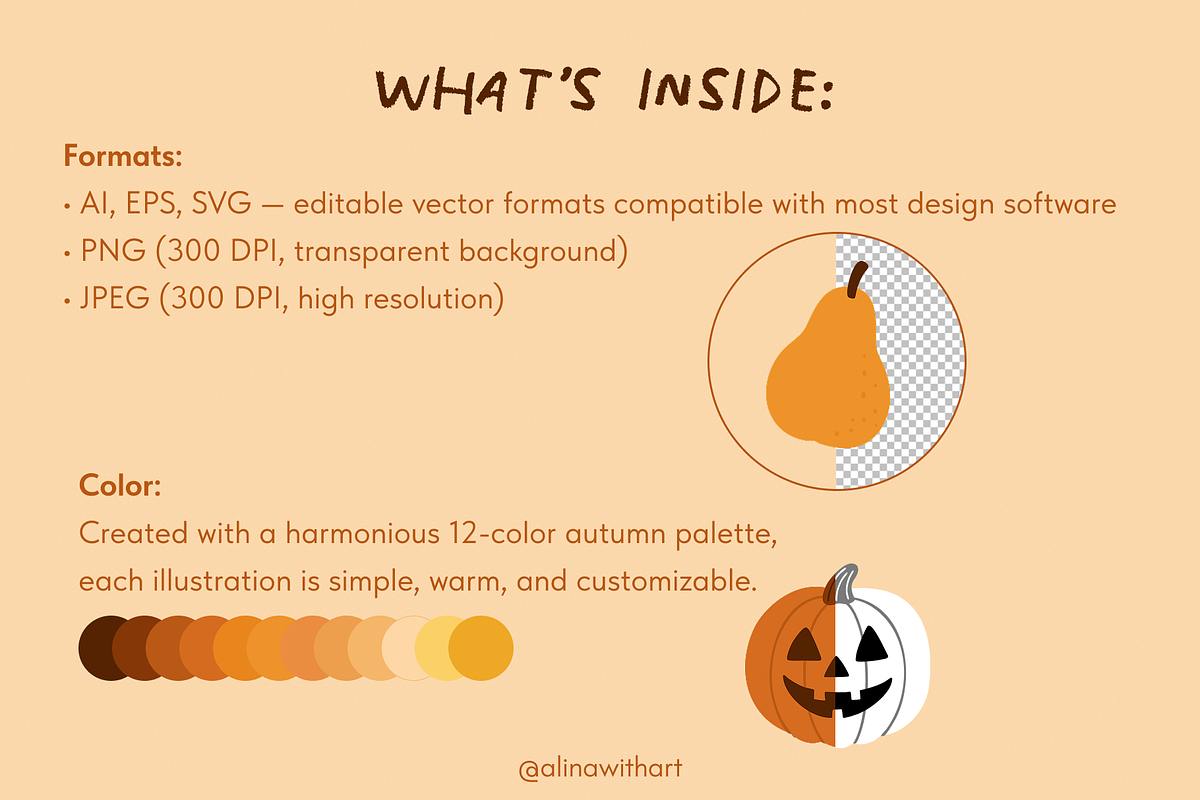 WHAT'S INSIDE:

Formats:
• AI, EPS, SVG — editable vector formats compatible with most design software
• PNG (300 DPI, transparent background)
• JPEG (300 DPI, high resolution)

Color:
Created with a harmonious 12-color autumn palette, each illustration is simple, warm, and customizable.

@alinawithart